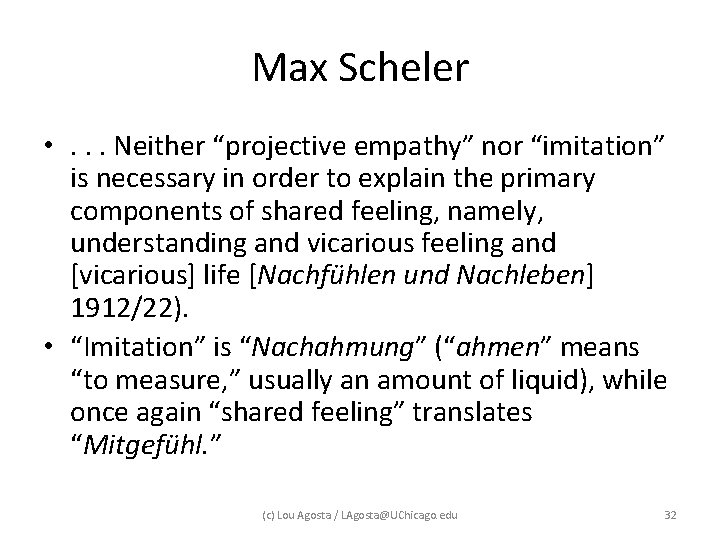 Max Scheler

• . . . Neither "projective empathy" nor "imitation" is necessary in order to explain the primary components of shared feeling, namely, understanding and vicarious feeling and [vicarious] life [Nachfühlen und Nachleben] 1912/22).
• "Imitation" is "Nachahmung" ("ahmen" means "to measure," usually an amount of liquid), while once again "shared feeling" translates "Mitgefühl."

(c) Lou Agosta / LAgosta@UChicago.edu

32